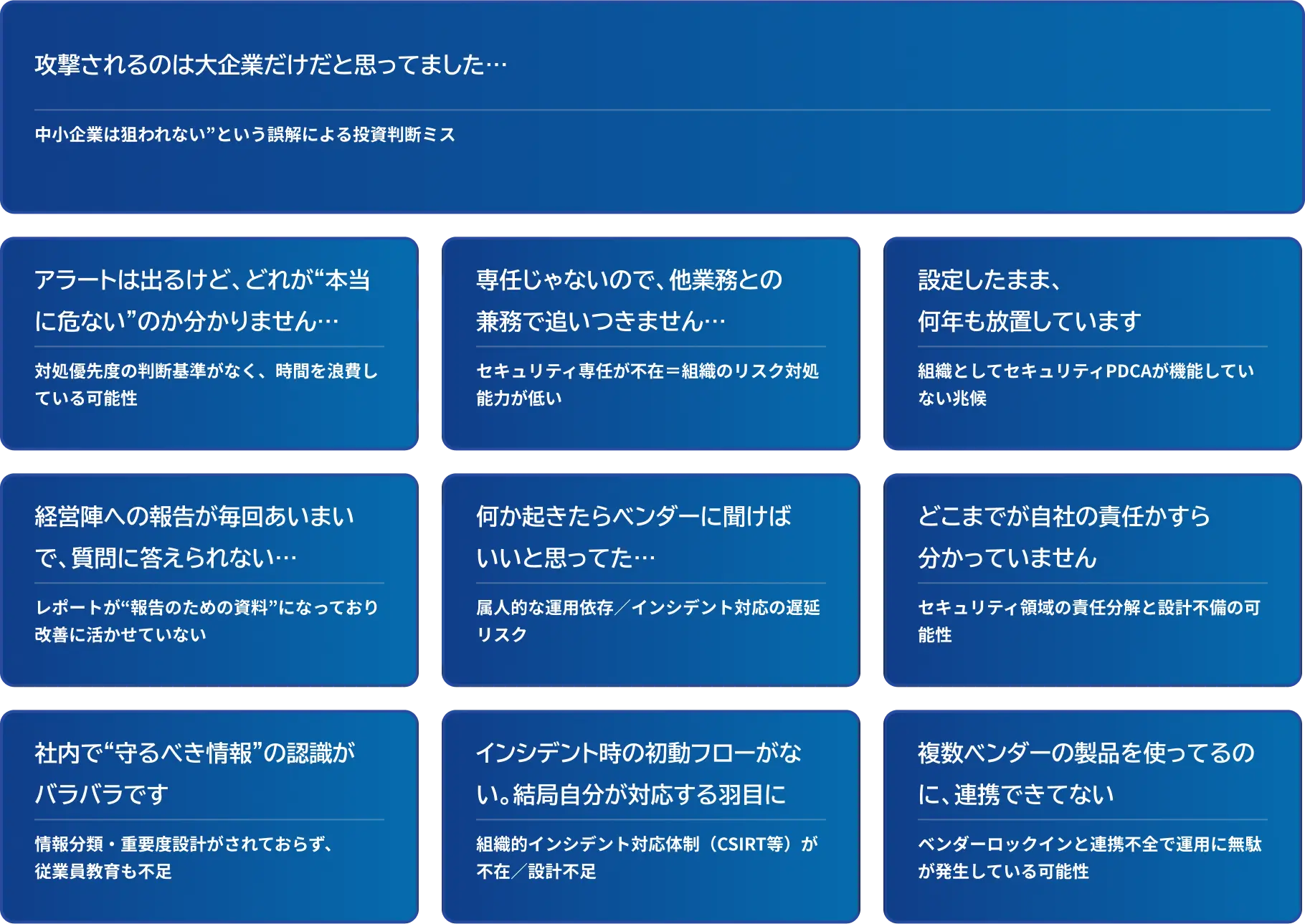 攻撃されるのは大企業だけだと思ってました…

中小企業は狙われない”という誤解による投資判断ミス

アラートは出るけど、どれが“本当に危ない”のか分かりません…

対処優先度の判断基準がなく、時間を浪費している可能性

専任じゃないので、他業務との兼務で追いつきません…

セキュリティ専任が不在＝組織のリスク対処能力が低い

設定したまま、何年も放置しています

組織としてセキュリティPDCAが機能していない兆候

経営陣への報告が毎回あいまいで、質問に答えられない…

レポートが“報告のための資料”になっており改善に活かせていない

何か起きたらベンダーに聞けばいいと思ってた…

属人的な運用依存／インシデント対応の遅延リスク

どこまでが自社の責任かすら分かっていません

セキュリティ領域の責任分解と設計不備の可能性

社内で“守るべき情報”の認識がバラバラです

情報分類・重要度設計がされておらず、従業員教育も不足

インシデント時の初動フローがない。結局自分が対応する羽目に

組織的インシデント対応体制（CSIRT等）が不在／設計不足

複数ベンダーの製品を使ってるのに、連携できてない

ベンダーロックインと連携不全で運用に無駄が発生している可能性